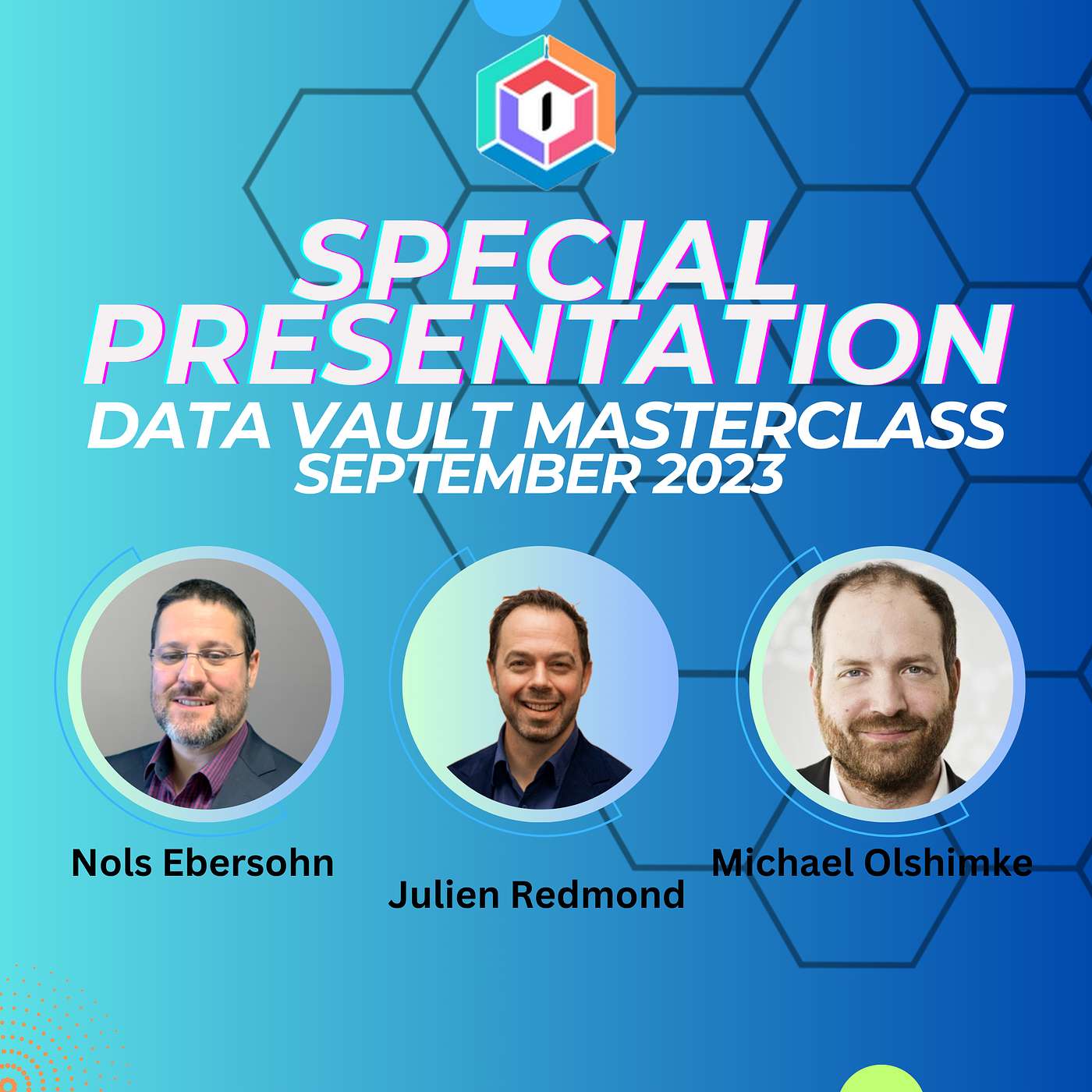 SPECIAL PRESENTATION
DATA VAULT MASTERCLASS
SEPTEMBER 2023

Nols Ebersohn

Julien Redmond

Michael Olshimke